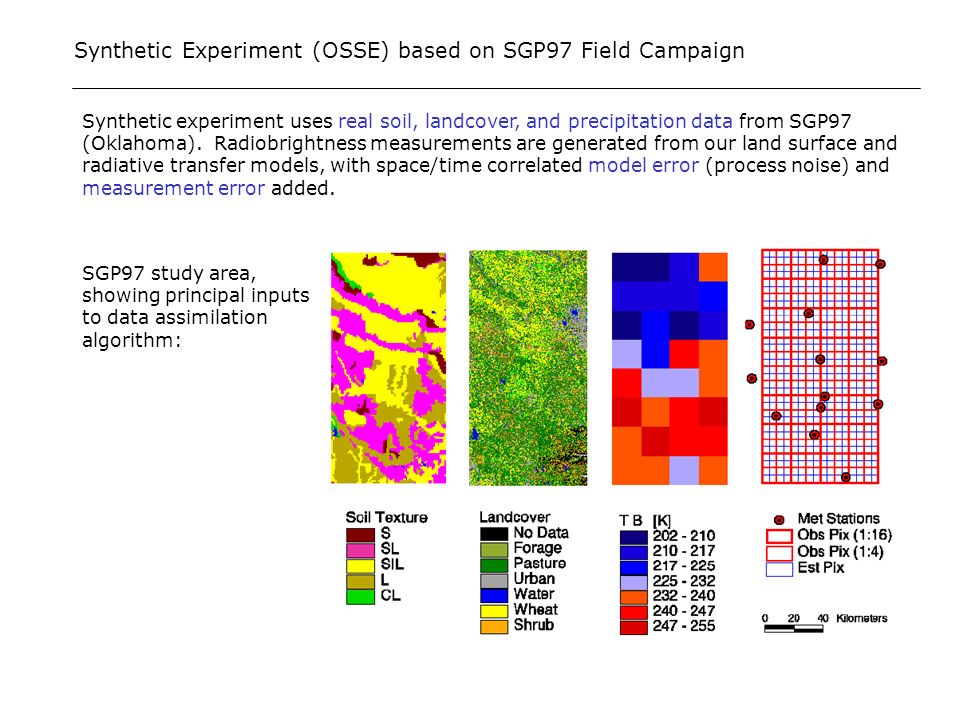 Synthetic Experiment (OSSE) based on SGP97 Field Campaign

Synthetic experiment uses real soil, landcover, and precipitation data from SGP97 (Oklahoma). Radiobrightness measurements are generated from our land surface and radiative transfer models, with space/time correlated model error (process noise) and measurement error added.

SGP97 study area, showing principal inputs to data assimilation algorithm:

Soil Texture
S
SL
SIL
L
CL

Landcover
No Data
Forage
Pasture
Urban
Water
Wheat
Shrub

T B [K]
202 - 210
210 - 217
217 - 225
225 - 232
232 - 240
240 - 247
247 - 255

Met Stations
Obs Pix (1:16)
Obs Pix (1:4)
Est Pix

0 20 40 Kilometers